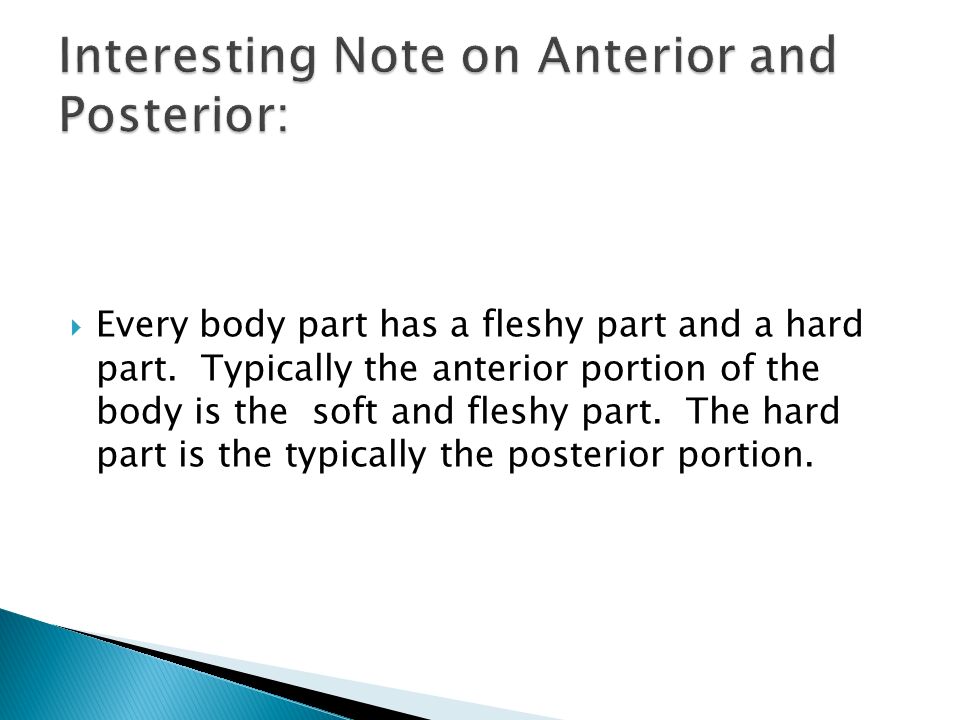 Interesting Note on Anterior and Posterior:

Every body part has a fleshy part and a hard part. Typically the anterior portion of the body is the soft and fleshy part. The hard part is the typically the posterior portion.